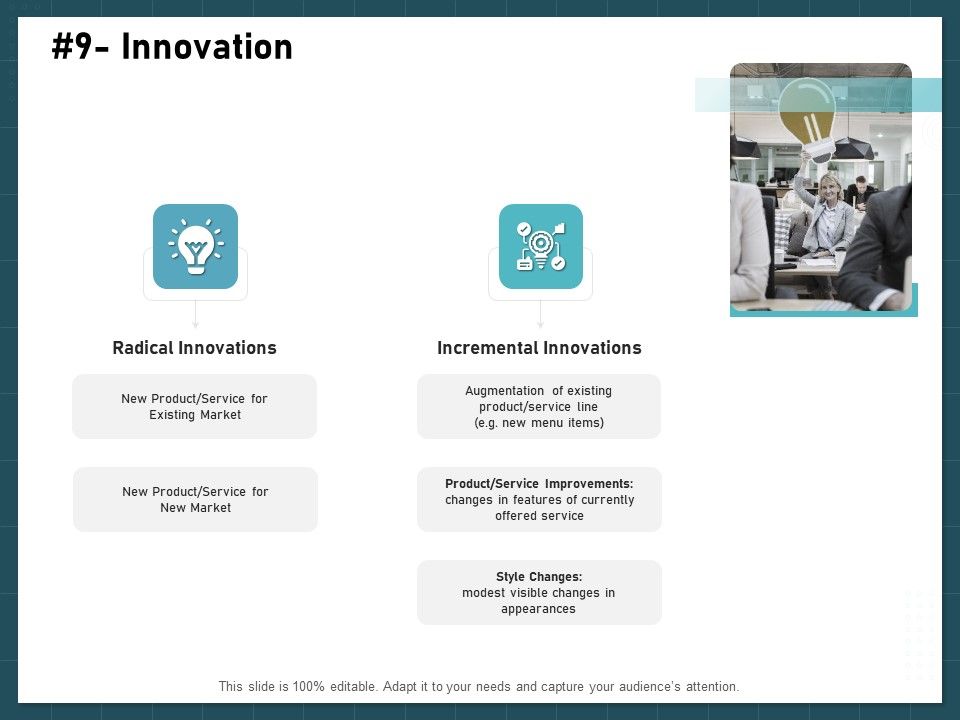 #9- Innovation

Radical Innovations

New Product/Service for Existing Market

New Product/Service for New Market

Incremental Innovations

Augmentation of existing product/service line (e.g. new menu items)

Product/Service Improvements: changes in features of currently offered service

Style Changes: modest visible changes in appearances

This slide is 100% editable. Adapt it to your needs and capture your audience's attention.